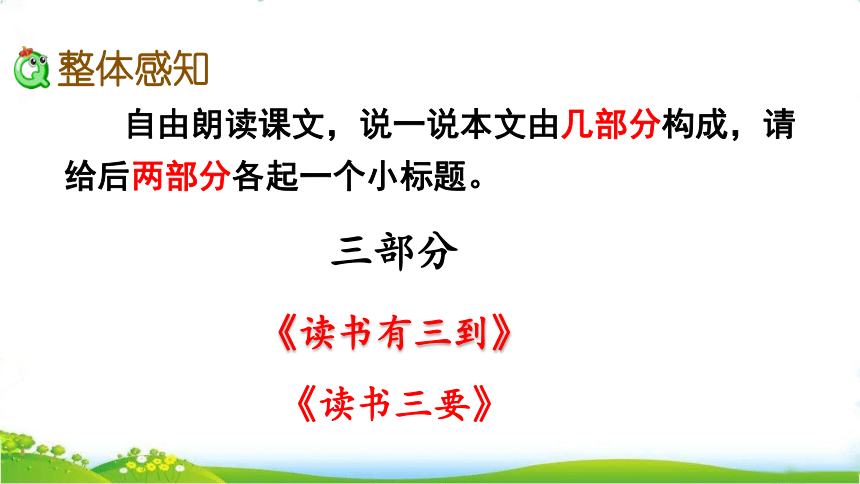 整体感知

自由朗读课文，说一说本文由几部分构成，请给后两部分各起一个小标题。

三部分

《读书有三到》

《读书三要》